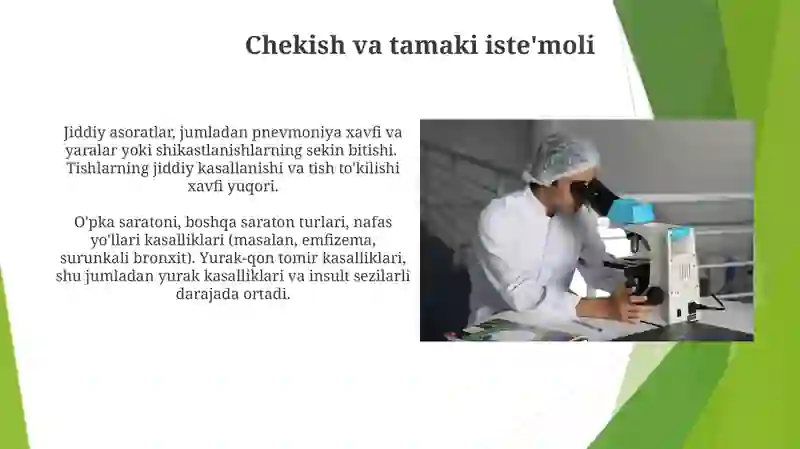 Chekish va tamaki iste'moli

Jiddiy asoratlar, jumladan pnevmoniya xavfi va yaralar yoki shikastlanishlarning sekin bitishi. Tishlarning jiddiy kasallanishi va tish to'kilishi xavfi yuqori.

O'pka saratoni, boshqa saraton turlari, nafas yo'llari kasalliklari (masalan, emfizema, surunkali bronxit). Yurak-qon tomir kasalliklari, shu jumladan yurak kasalliklari va insult sezilarli darajada ortadi.